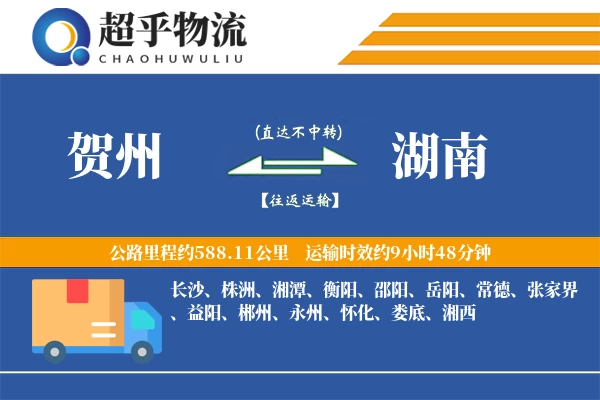 超乎物流
CHAOHUWULIU

贺州

(直达不中转)

【往返运输】

湖南

公路里程约588.11公里 运输时效约9小时48分钟

长沙、株洲、湘潭、衡阳、邵阳、岳阳、常德、张家界、益阳、郴州、永州、怀化、娄底、湘西